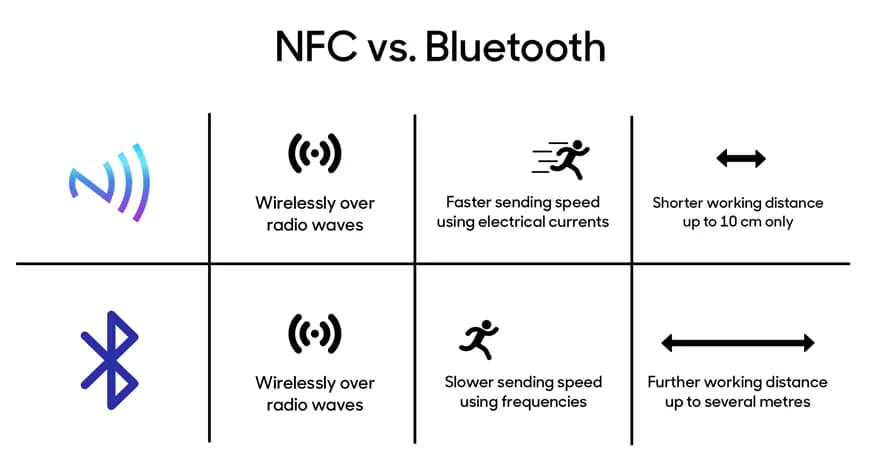 NFC vs. Bluetooth

| | | | |
|---|---|---|---|
| | Wirelessly over radio waves | Faster sending speed using electrical currents | Shorter working distance up to 10 cm only |
| | Wirelessly over radio waves | Slower sending speed using frequencies | Further working distance up to several metres |